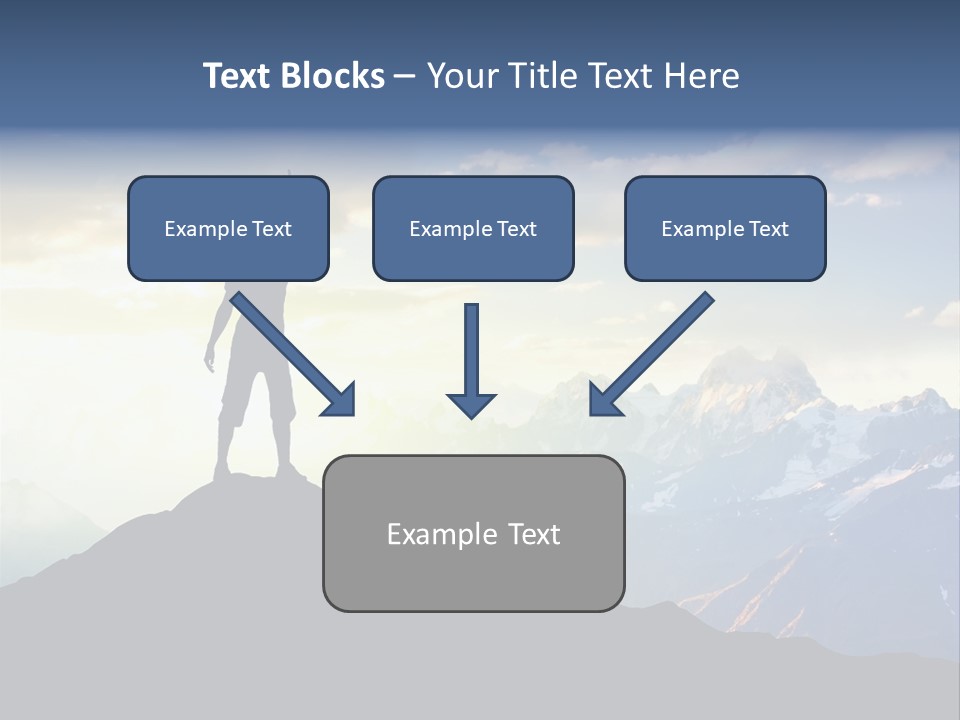 Text Blocks – Your Title Text Here

Example Text

Example Text

Example Text

Example Text